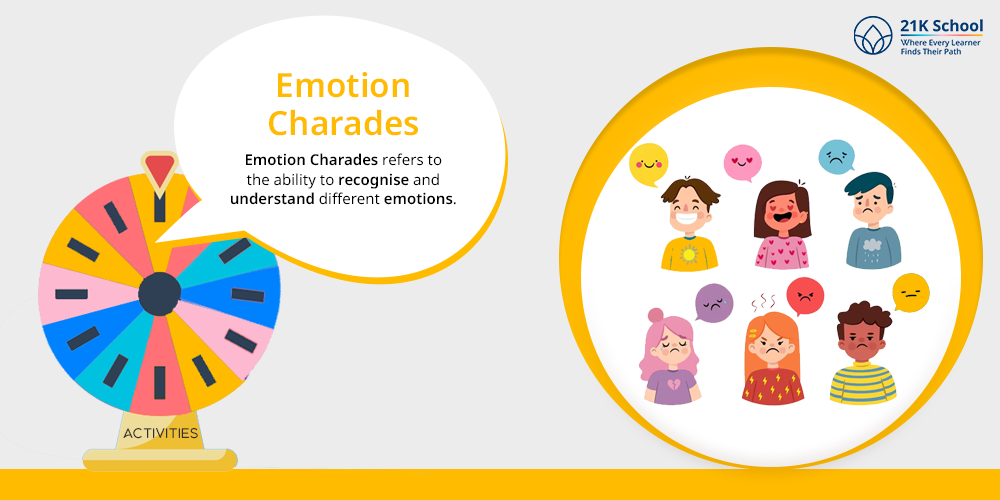 21K School
Where Every Learner Finds Their Path

Emotion Charades

Emotion Charades refers to the ability to recognise and understand different emotions.

ACTIVITIES